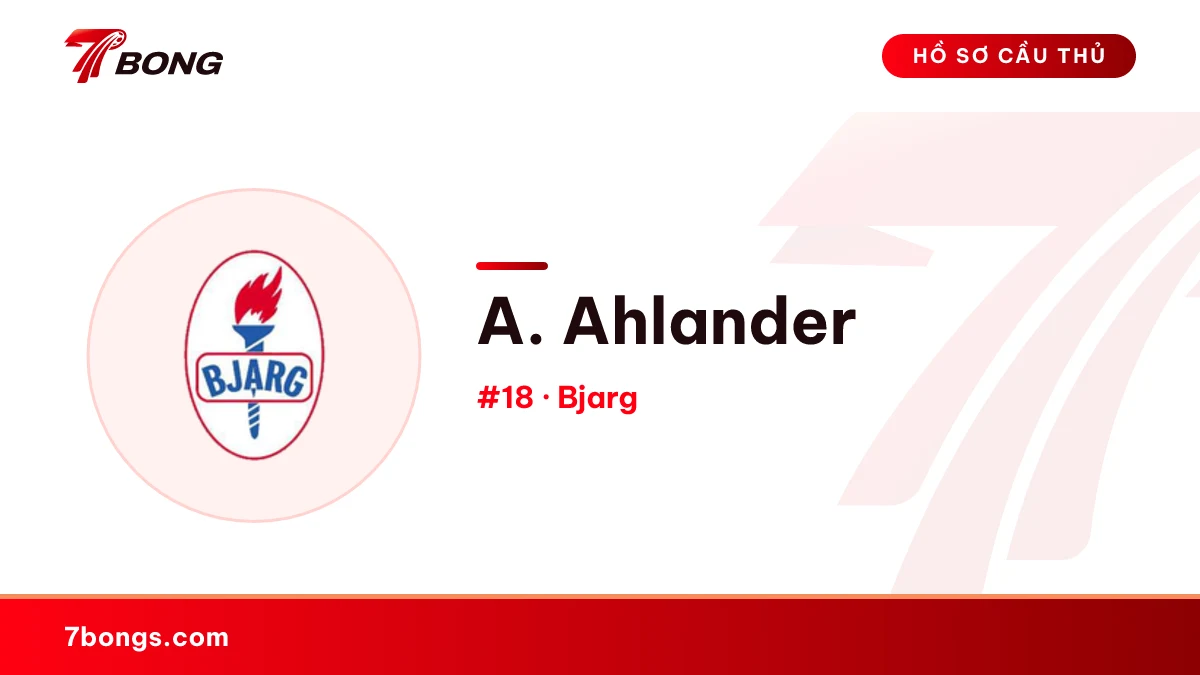 7BONG

HỒ SƠ CẦU THỦ

BJARG

A. Ahlander

#18 · Bjarg

7bongs.com